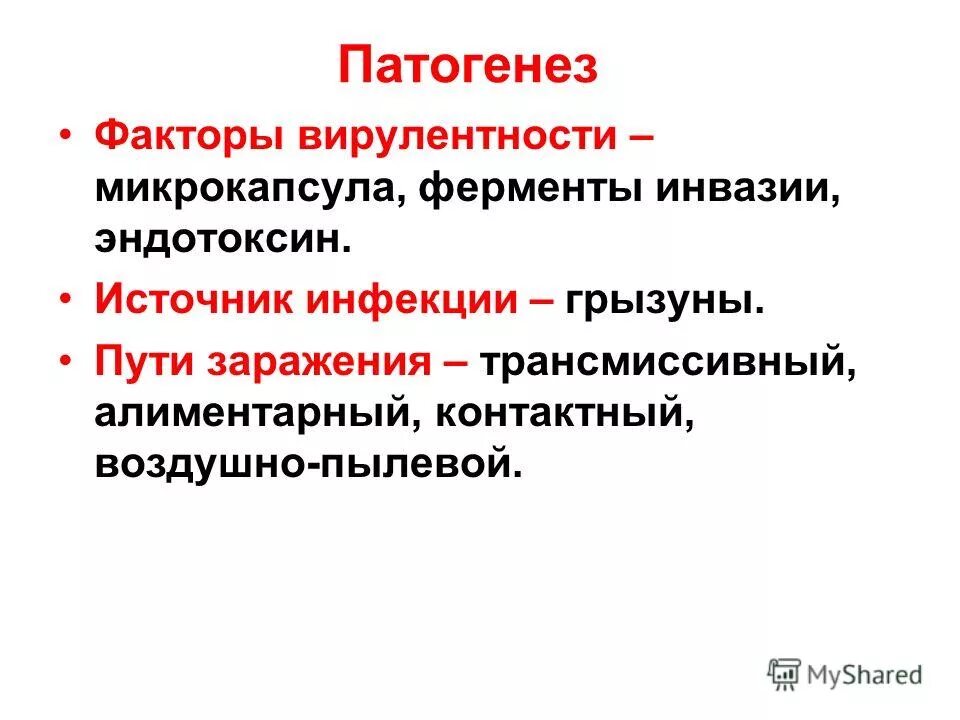 Патогенез

• Факторы вирулентности – микрокапсула, ферменты инвазии, эндотоксин.

• Источник инфекции – грызуны.

• Пути заражения – трансмиссивный, алиментарный, контактный, воздушно-пылевой.

MyShared